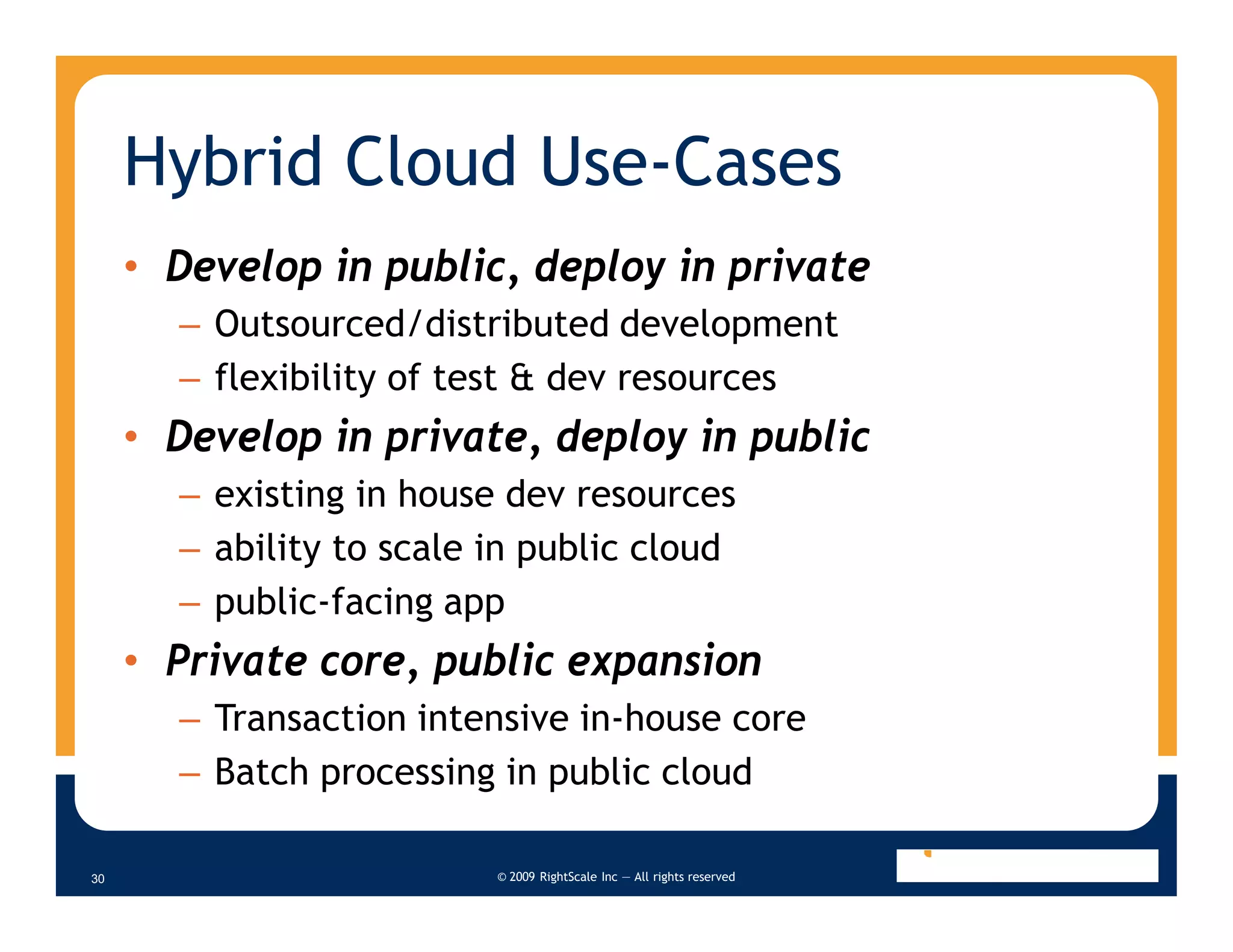 Hybrid Cloud Use-Cases

• Develop in public, deploy in private
– Outsourced/distributed development
– flexibility of test & dev resources
• Develop in private, deploy in public
– existing in house dev resources
– ability to scale in public cloud
– public-facing app
• Private core, public expansion
– Transaction intensive in-house core
– Batch processing in public cloud

30

© 2009 RightScale Inc — All rights reserved